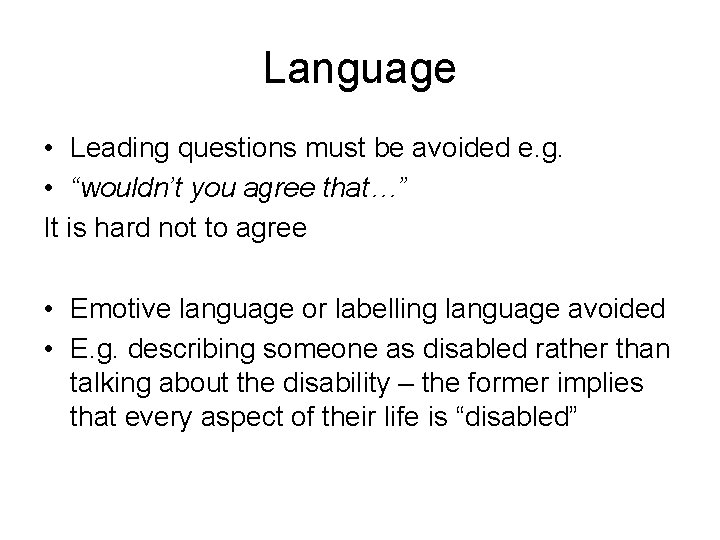 Language

• Leading questions must be avoided e.g.
• “wouldn’t you agree that…”
It is hard not to agree

• Emotive language or labelling language avoided
• E.g. describing someone as disabled rather than talking about the disability – the former implies that every aspect of their life is “disabled”